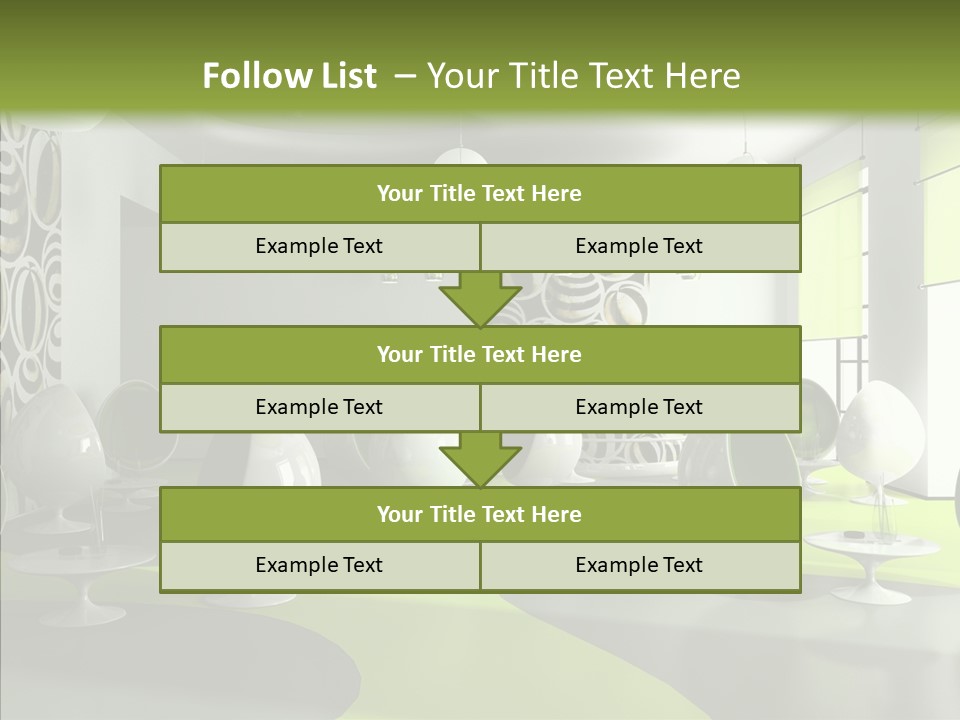 Follow List – Your Title Text Here

Your Title Text Here

Example Text Example Text

Your Title Text Here

Example Text Example Text

Your Title Text Here

Example Text Example Text